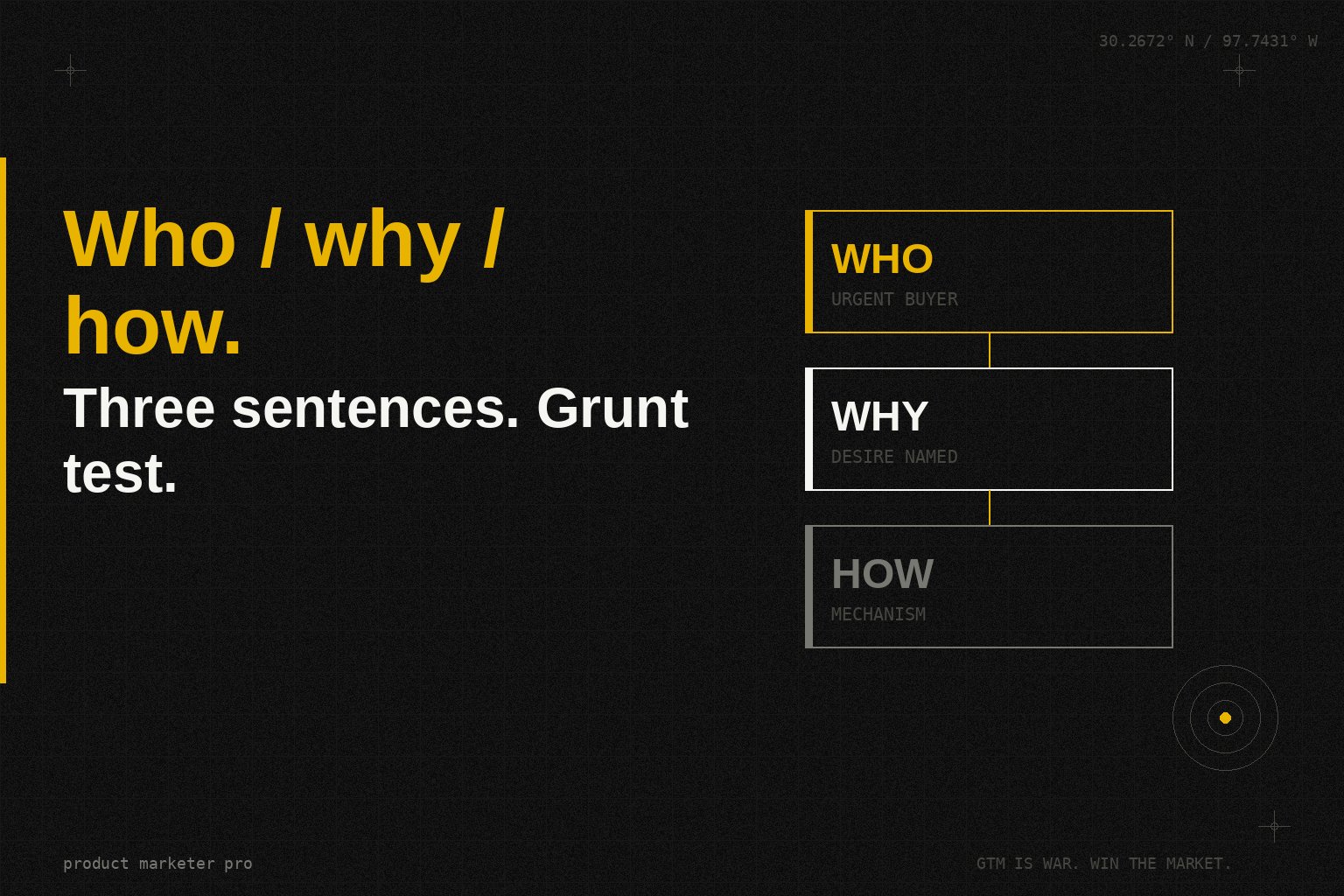 30.2672° N / 97.7431° W

Who / why / how.

Three sentences. Grunt test.

WHO
URGENT BUYER

WHY
DESIRE NAMED

HOW
MECHANISM

product marketer pro

GTM IS WAR. WIN THE MARKET.